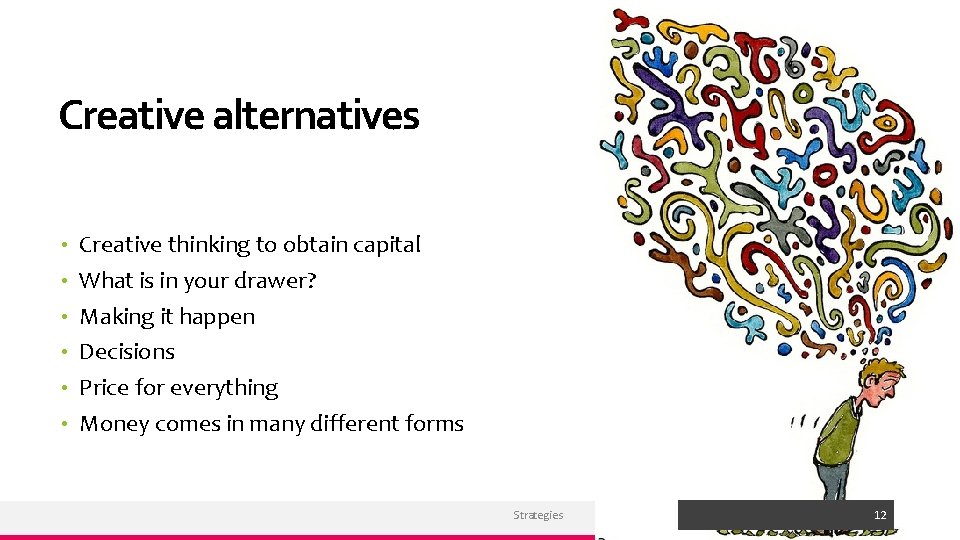 Creative alternatives

• Creative thinking to obtain capital
• What is in your drawer?
• Making it happen
• Decisions
• Price for everything
• Money comes in many different forms

Strategies

12